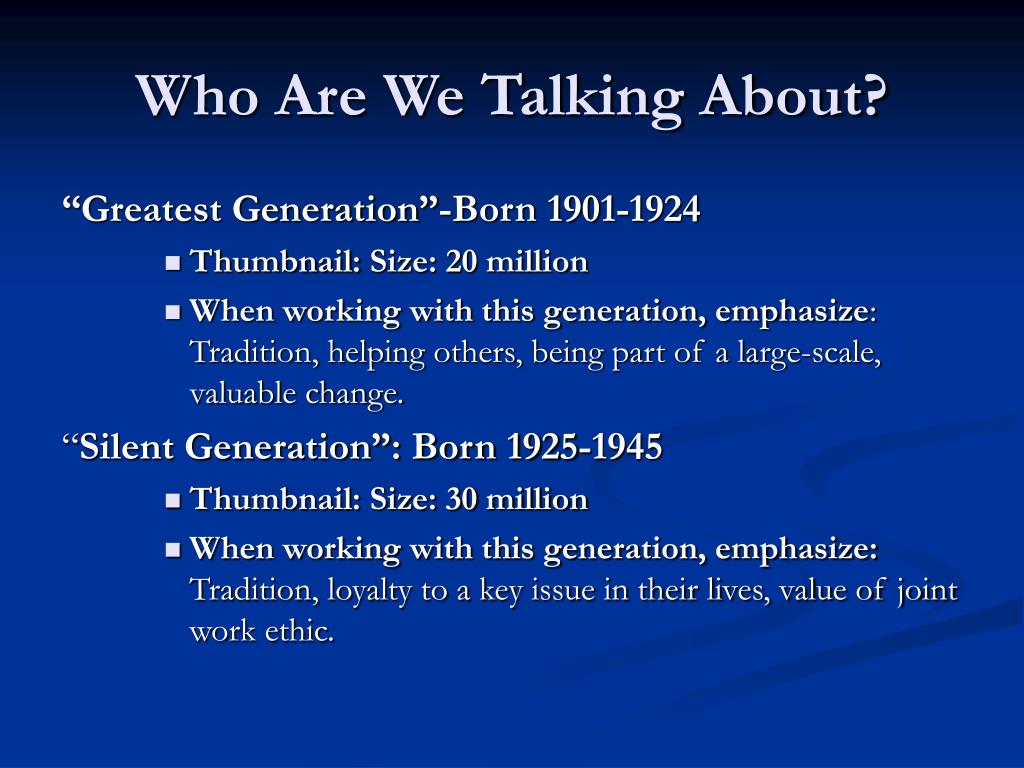 Who Are We Talking About?

“Greatest Generation”-Born 1901-1924

Thumbnail: Size: 20 million

When working with this generation, emphasize: Tradition, helping others, being part of a large-scale, valuable change.

“Silent Generation”: Born 1925-1945

Thumbnail: Size: 30 million

When working with this generation, emphasize: Tradition, loyalty to a key issue in their lives, value of joint work ethic.